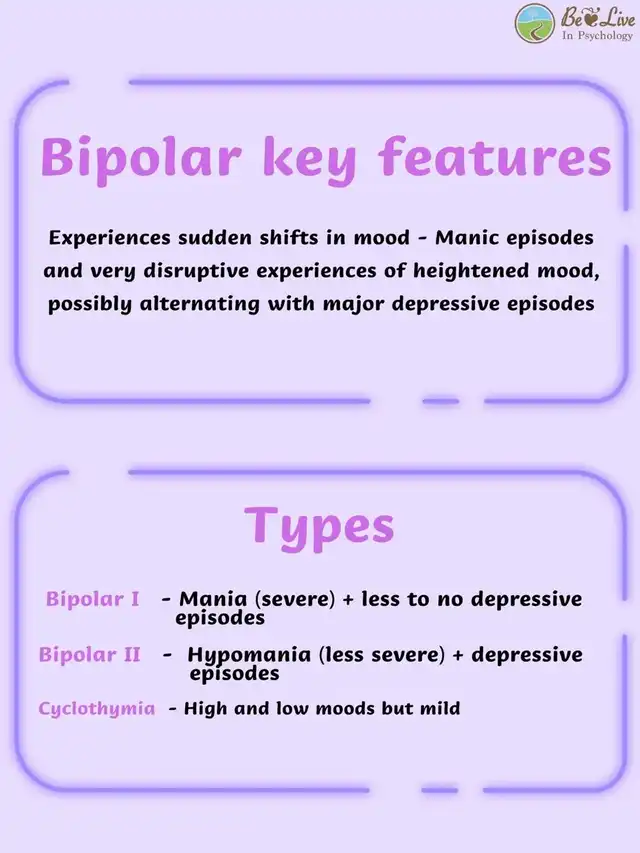 Be Live
In Psychology

Bipolar key features

Experiences sudden shifts in mood - Manic episodes and very disruptive experiences of heightened mood, possibly alternating with major depressive episodes

Types

Bipolar I - Mania (severe) + less to no depressive episodes

Bipolar II - Hypomania (less severe) + depressive episodes

Cyclothymia - High and low moods but mild